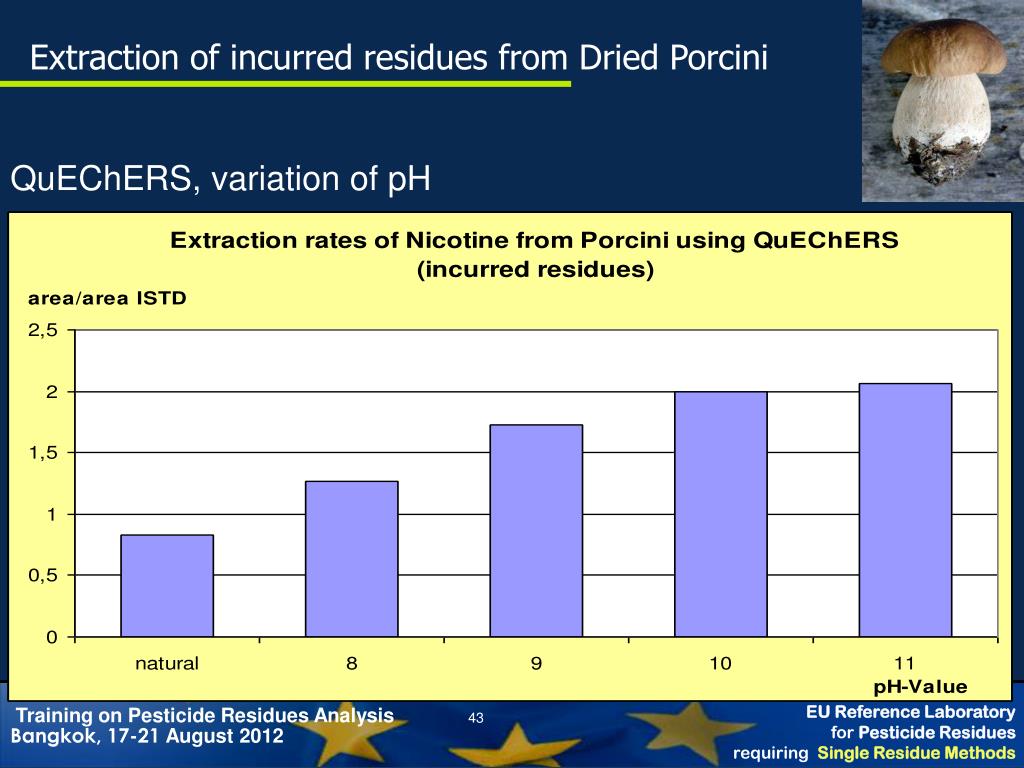 Extraction of incurred residues from Dried Porcini

QuEChERS, variation of pH

Extraction rates of Nicotine from Porcini using QuEChERS (incurred residues)

area/area ISTD

2,5
2
1,5
1
0,5
0

natural
8
9
10
11

pH-Value

Training on Pesticide Residues Analysis
Bangkok, 17-21 August 2012

43

EU Reference Laboratory for Pesticide Residues requiring Single Residue Methods